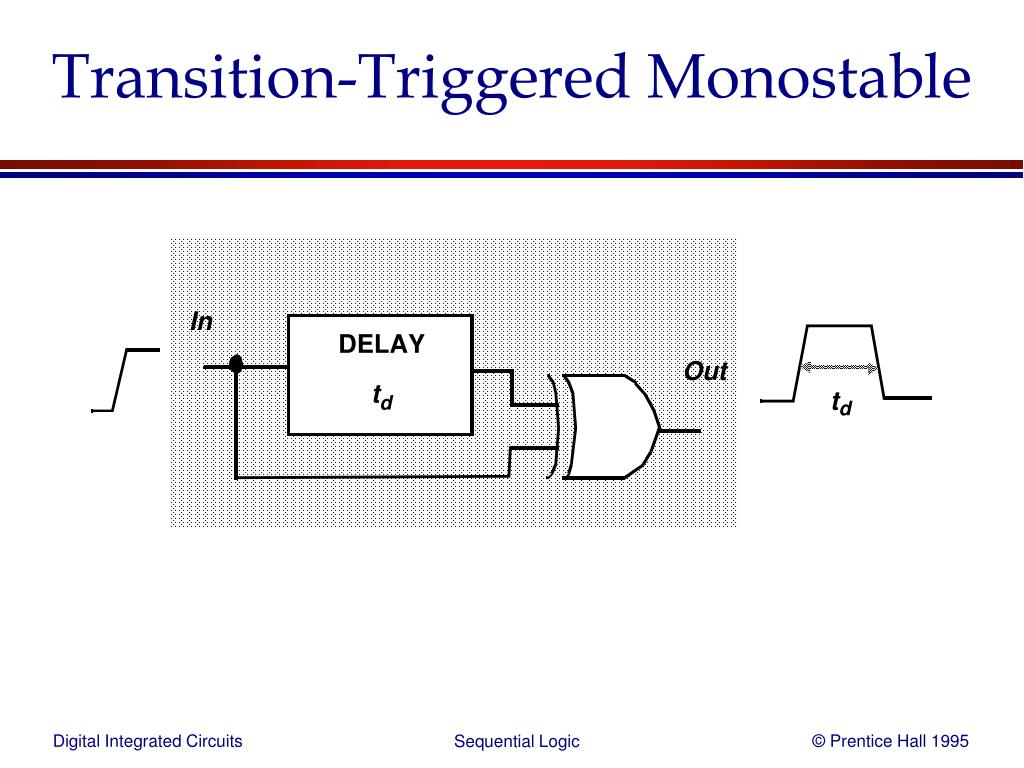 Transition-Triggered Monostable

In

DELAY

$t_d$

Out

$t_d$

Digital Integrated Circuits

Sequential Logic

© Prentice Hall 1995